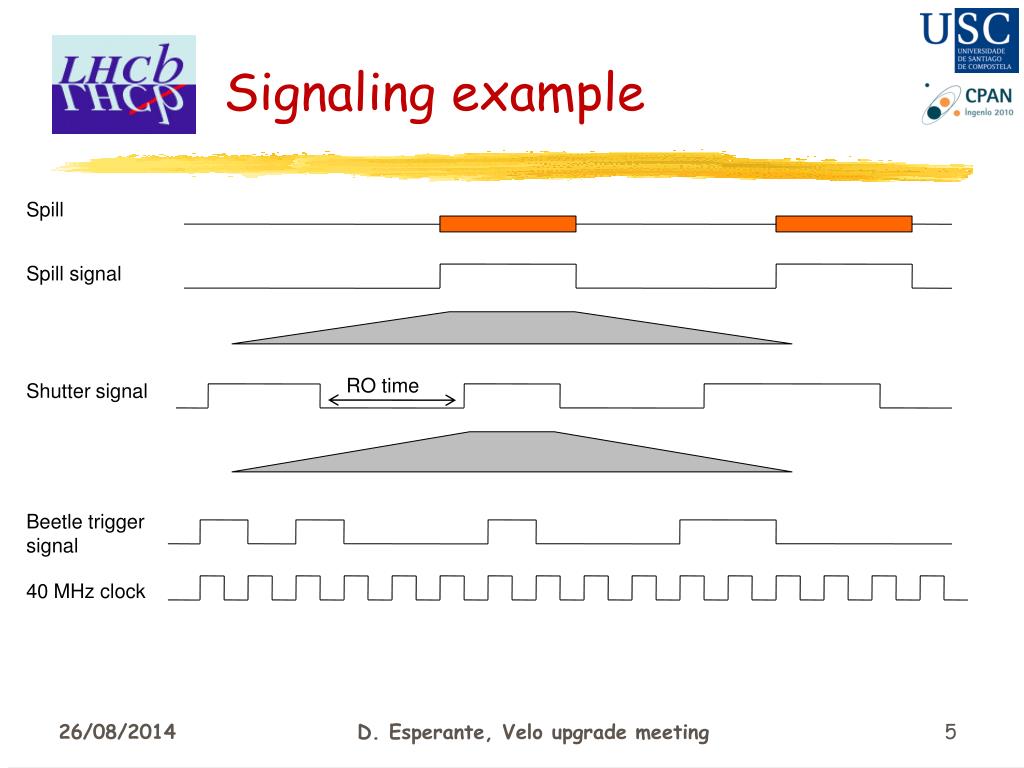 LHCb

Signaling example

USC
UNIVERSIDADE DE SANTIAGO DE COMPOSTELA

CPAN
Ingenio 2010

Spill

Spill signal

Shutter signal

RO time

Beetle trigger signal

40 MHz clock

26/08/2014

D. Esperante, Velo upgrade meeting

5